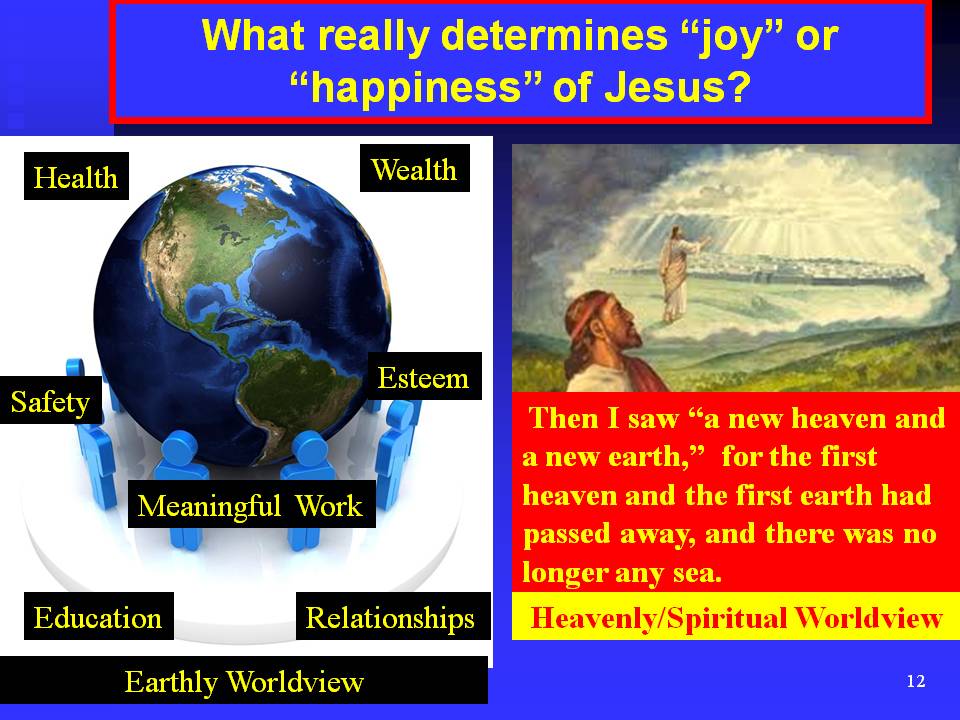 What really determines “joy” or “happiness” of Jesus?

Health

Wealth

Safety

Esteem

Meaningful Work

Education

Relationships

Earthly Worldview

Then I saw “a new heaven and a new earth,” for the first heaven and the first earth had passed away, and there was no longer any sea.

Heavenly/Spiritual Worldview

12